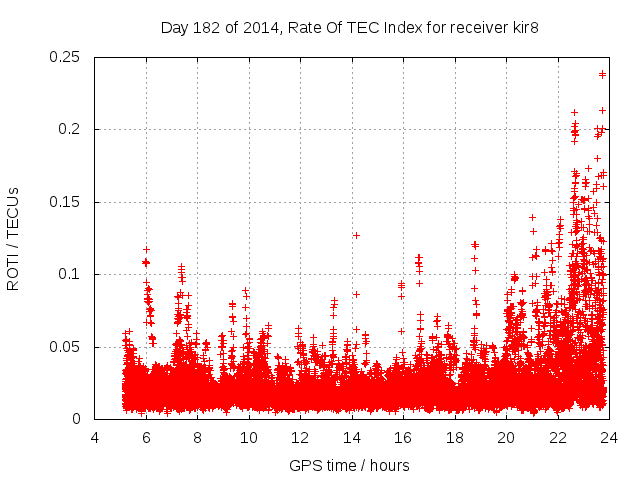 Day 182 of 2014, Rate Of TEC Index for receiver kir8

ROTI / TECUs

0.25
0.2
0.15
0.1
0.05
0

4 6 8 10 12 14 16 18 20 22 24

GPS time / hours